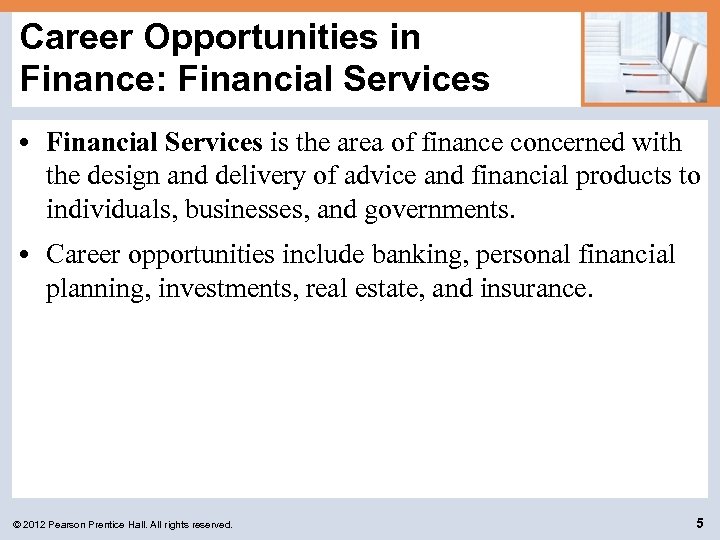 Career Opportunities in Finance: Financial Services

• Financial Services is the area of finance concerned with the design and delivery of advice and financial products to individuals, businesses, and governments.

• Career opportunities include banking, personal financial planning, investments, real estate, and insurance.

© 2012 Pearson Prentice Hall. All rights reserved.

5